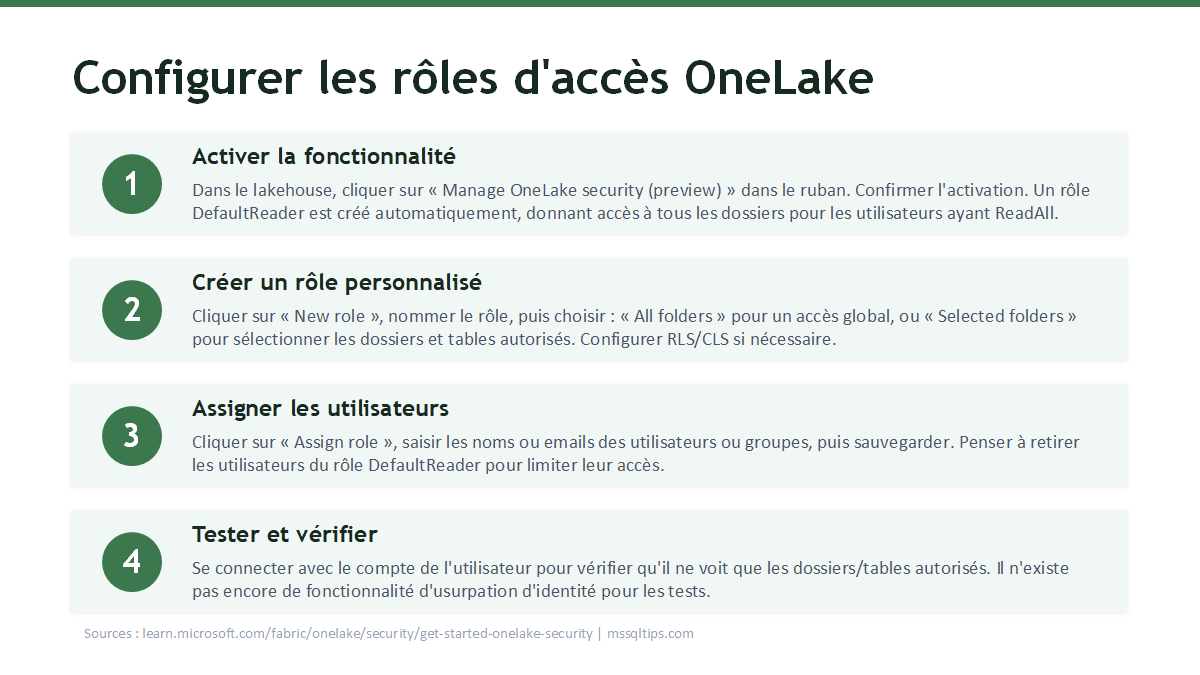 Configurer les rôles d'accès OneLake

1

Activer la fonctionnalité

Dans le lakehouse, cliquer sur « Manage OneLake security (preview) » dans le ruban. Confirmer l'activation. Un rôle DefaultReader est créé automatiquement, donnant accès à tous les dossiers pour les utilisateurs ayant ReadAll.

2

Créer un rôle personnalisé

Cliquer sur « New role », nommer le rôle, puis choisir : « All folders » pour un accès global, ou « Selected folders » pour sélectionner les dossiers et tables autorisés. Configurer RLS/CLS si nécessaire.

3

Assigner les utilisateurs

Cliquer sur « Assign role », saisir les noms ou emails des utilisateurs ou groupes, puis sauvegarder. Penser à retirer les utilisateurs du rôle DefaultReader pour limiter leur accès.

4

Tester et vérifier

Se connecter avec le compte de l'utilisateur pour vérifier qu'il ne voit que les dossiers/tables autorisés. Il n'existe pas encore de fonctionnalité d'usurpation d'identité pour les tests.

Sources : learn.microsoft.com/fabric/onelake/security/get-started-onelake-security | mssqltips.com